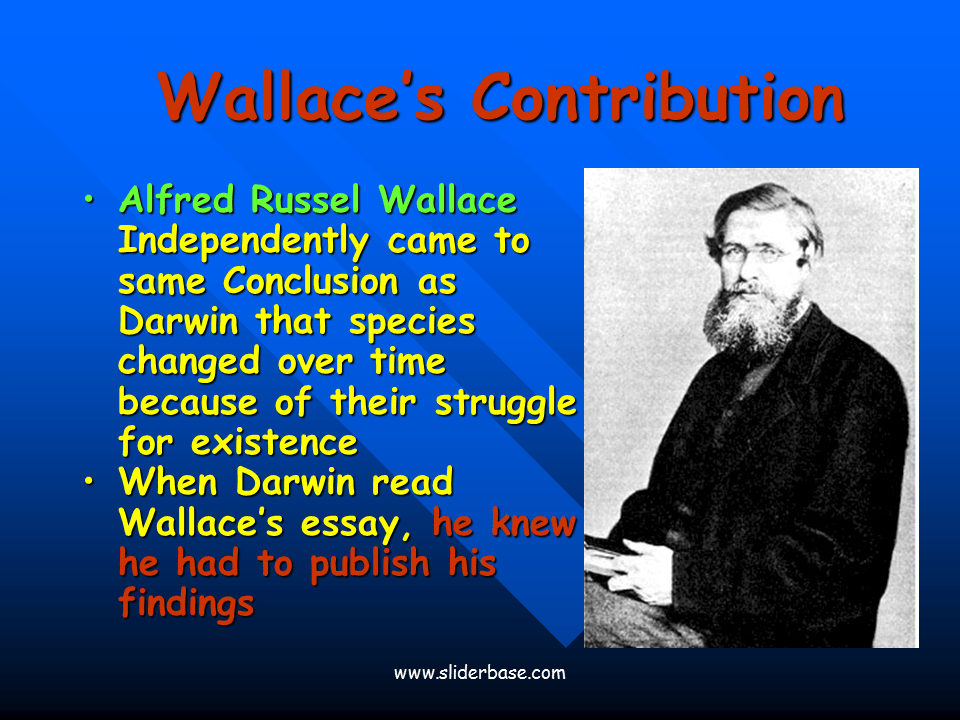 Wallace's Contribution

• Alfred Russel Wallace Independently came to same Conclusion as Darwin that species changed over time because of their struggle for existence

• When Darwin read Wallace's essay, he knew he had to publish his findings

www.sliderbase.com